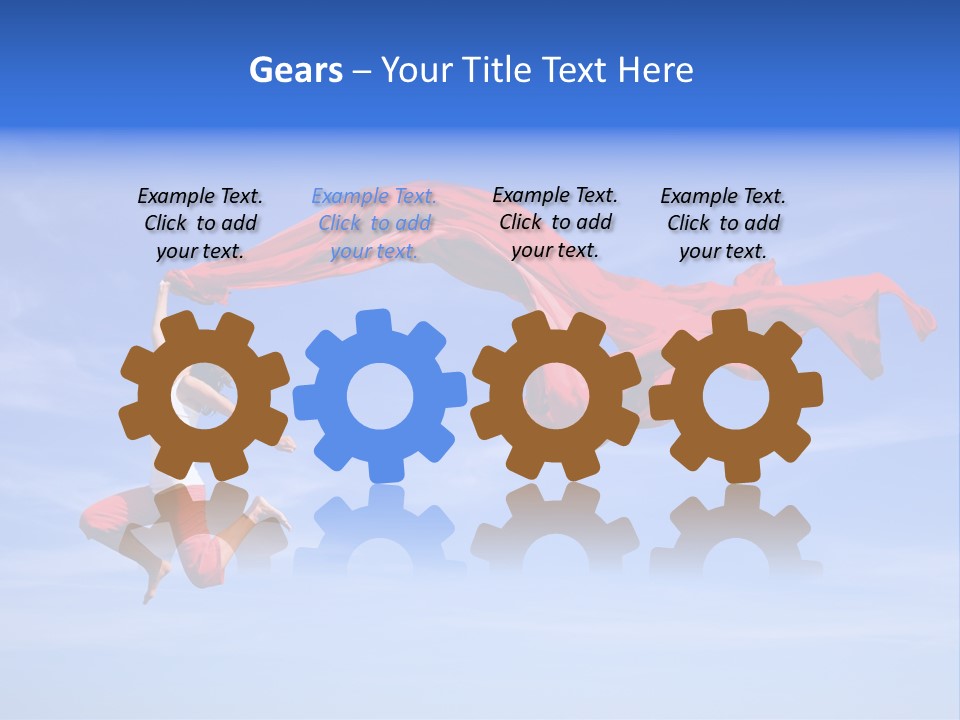 Gears – Your Title Text Here

Example Text. Click to add your text.

Example Text. Click to add your text.

Example Text. Click to add your text.

Example Text. Click to add your text.